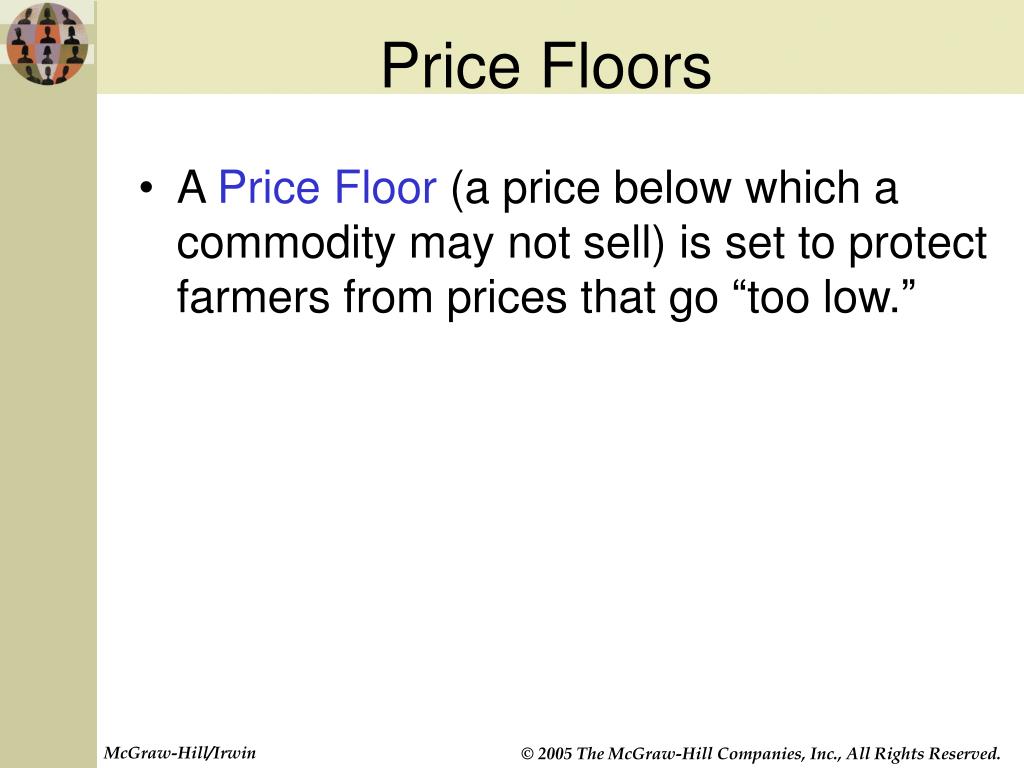 Price Floors

• A Price Floor (a price below which a commodity may not sell) is set to protect farmers from prices that go “too low.”

McGraw-Hill/Irwin

© 2005 The McGraw-Hill Companies, Inc., All Rights Reserved.